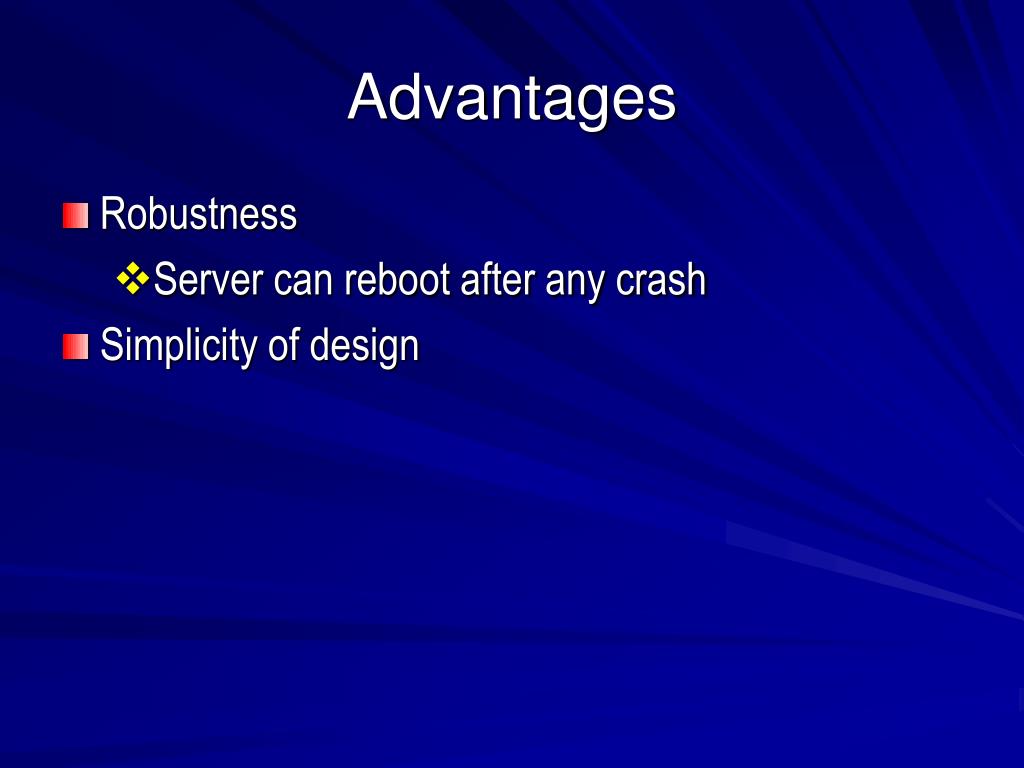 Advantages

Robustness

Server can reboot after any crash

Simplicity of design